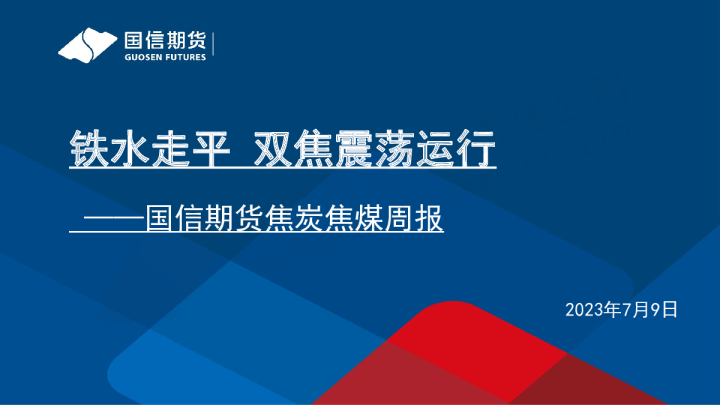 国信期货
GUOSEN FUTURES

铁水走平 双焦震荡运行

——国信期货焦炭焦煤周报

2023年7月9日